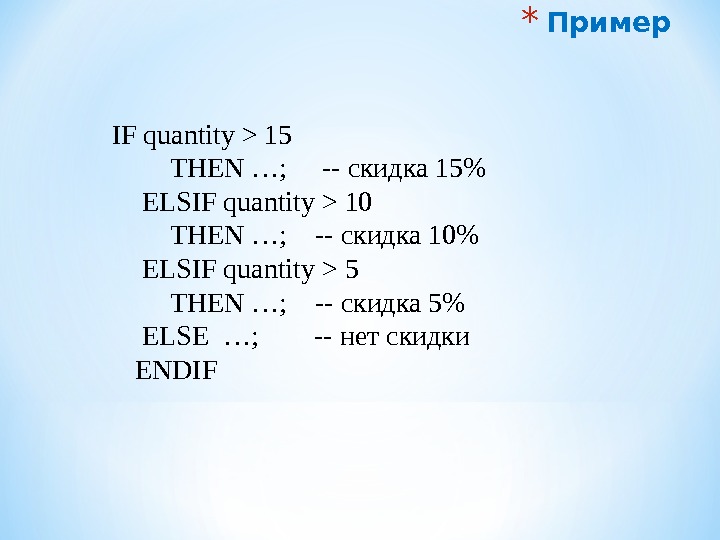 * Пример

IF quantity > 15
THEN …; -- скидка 15%
ELSIF quantity > 10
THEN …; -- скидка 10%
ELSIF quantity > 5
THEN …; -- скидка 5%
ELSE …; -- нет скидки
ENDIF